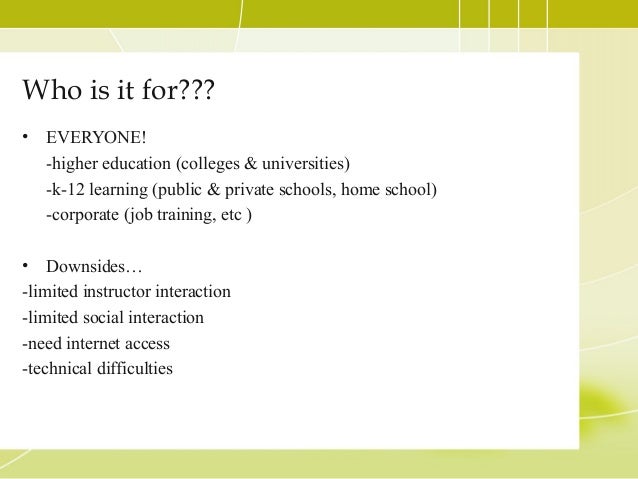 Who is it for???

• EVERYONE!
-higher education (colleges & universities)
-k-12 learning (public & private schools, home school)
-corporate (job training, etc )

• Downsides…
-limited instructor interaction
-limited social interaction
-need internet access
-technical difficulties